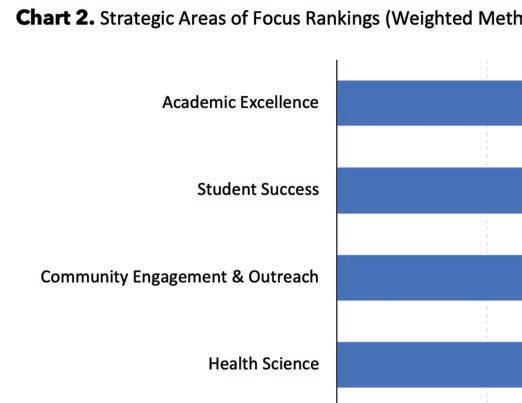 **Chart 2.** Strategic Areas of Focus Rankings (Weighted Meth

Academic Excellence

Student Success

Community Engagement & Outreach

Health Science